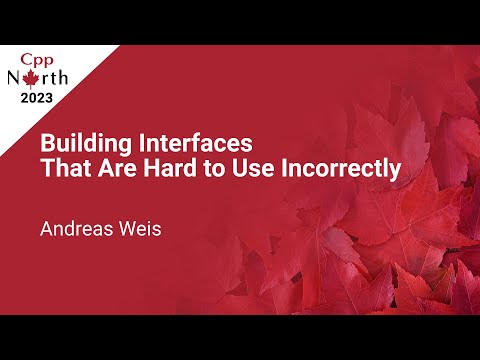 Cpp
North
2023

Building Interfaces
That Are Hard to Use Incorrectly

Andreas Weis